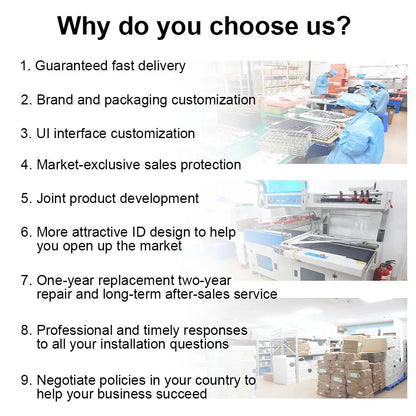 Why do you choose us?

1. Guaranteed fast delivery

2. Brand and packaging customization

3. UI interface customization

4. Market-exclusive sales protection

5. Joint product development

6. More attractive ID design to help you open up the market

7. One-year replacement two-year repair and long-term after-sales service

8. Professional and timely responses to all your installation questions

9. Negotiate policies in your country to help your business succeed